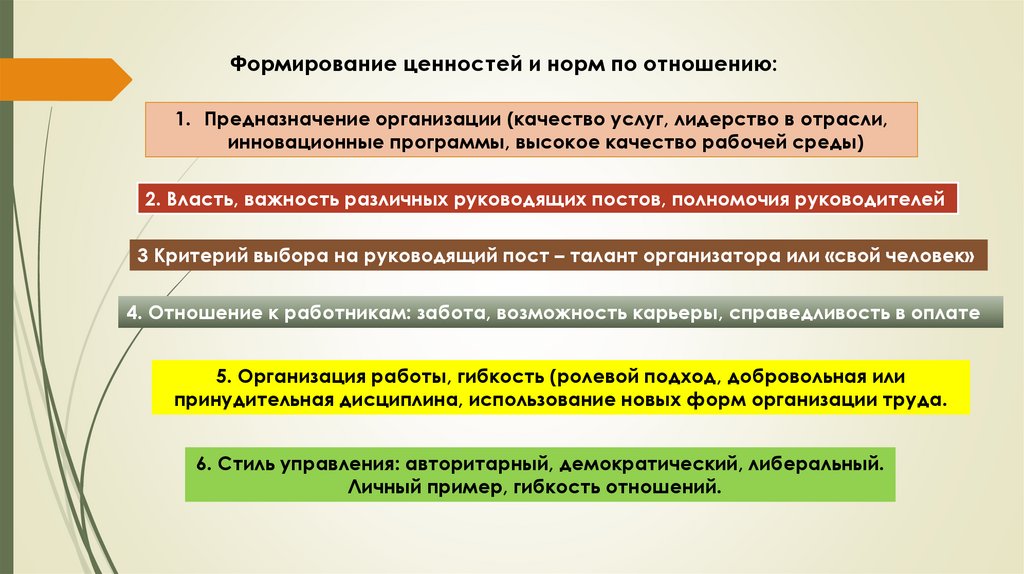 Формирование ценностей и норм по отношению:

1. Предназначение организации (качество услуг, лидерство в отрасли, инновационные программы, высокое качество рабочей среды)

2. Власть, важность различных руководящих постов, полномочия руководителей

3 Критерий выбора на руководящий пост – талант организатора или «свой человек»

4. Отношение к работникам: забота, возможность карьеры, справедливость в оплате

5. Организация работы, гибкость (ролевой подход, добровольная или принудительная дисциплина, использование новых форм организации труда.

6. Стиль управления: авторитарный, демократический, либеральный. Личный пример, гибкость отношений.